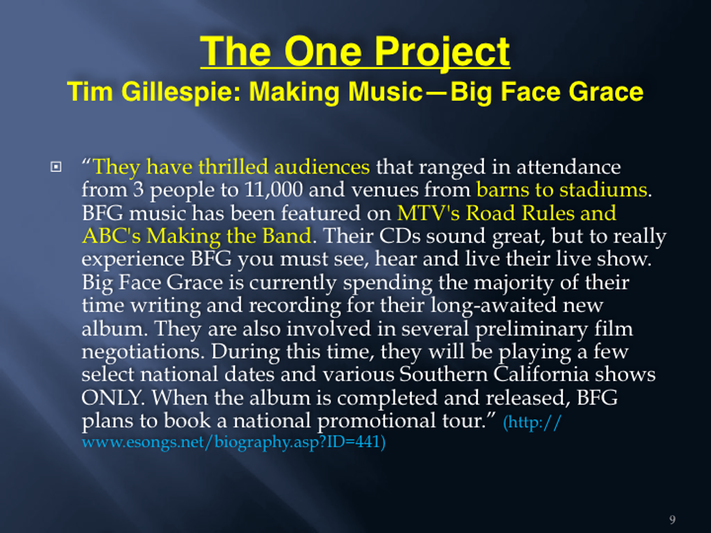 The One Project
Tim Gillespie: Making Music—Big Face Grace

“They have thrilled audiences that ranged in attendance from 3 people to 11,000 and venues from barns to stadiums. BFG music has been featured on MTV's Road Rules and ABC's Making the Band. Their CDs sound great, but to really experience BFG you must see, hear and live their live show. Big Face Grace is currently spending the majority of their time writing and recording for their long-awaited new album. They are also involved in several preliminary film negotiations. During this time, they will be playing a few select national dates and various Southern California shows ONLY. When the album is completed and released, BFG plans to book a national promotional tour.” (http://www.esongs.net/biography.asp?ID=441)

9